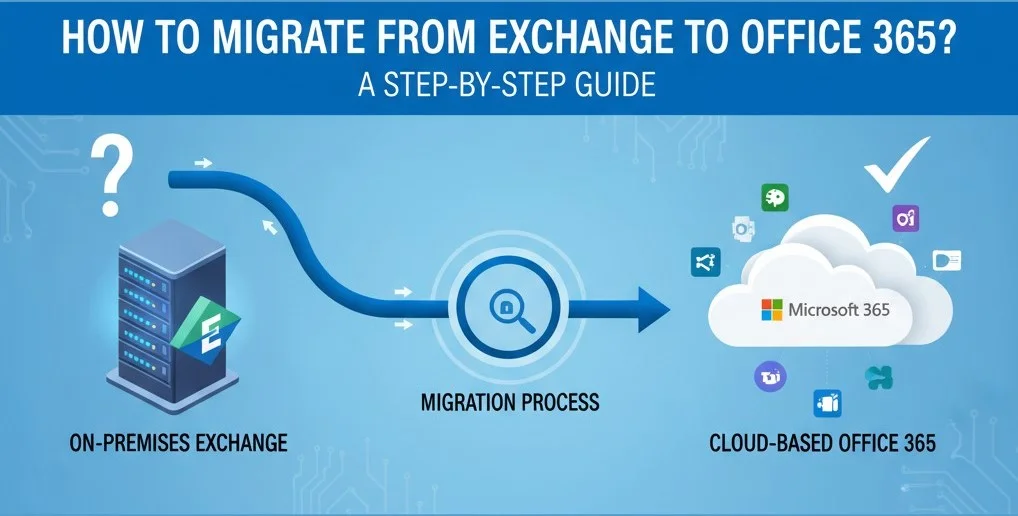 HOW TO MIGRATE FROM EXCHANGE TO OFFICE 365?
A STEP-BY-STEP GUIDE

?

E

ON-PREMISES EXCHANGE

MIGRATION PROCESS

Microsoft 365

CLOUD-BASED OFFICE 365